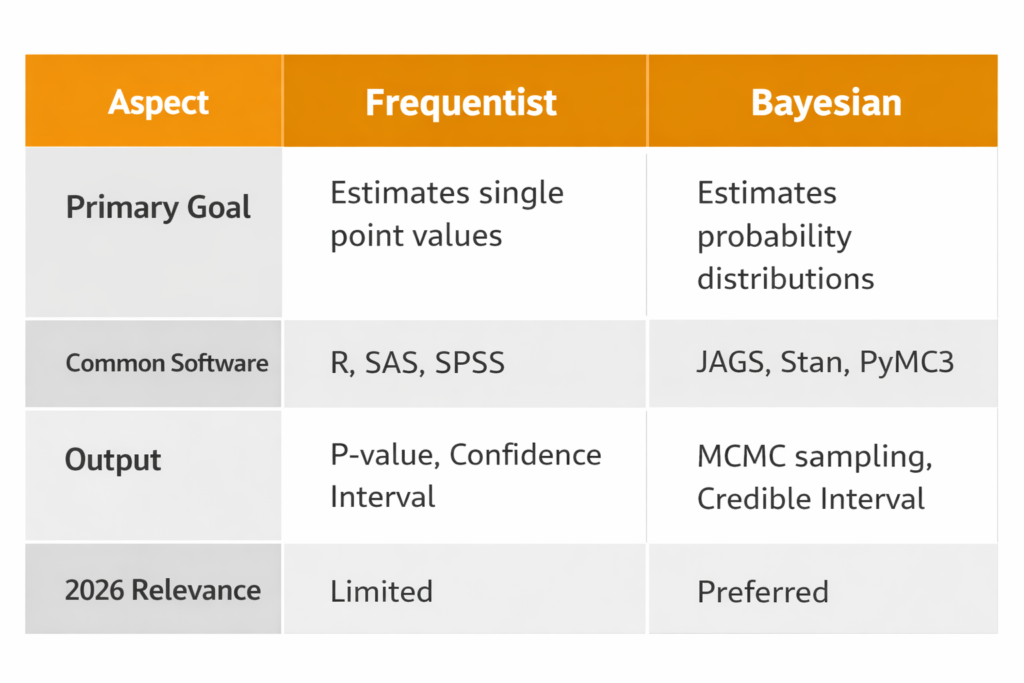 | Aspect | Frequentist | Bayesian |
|---|---|---|
| Primary Goal | Estimates single point values | Estimates probability distributions |
| Common Software | R, SAS, SPSS | JAGS, Stan, PyMC3 |
| Output | P-value, Confidence Interval | MCMC sampling, Credible Interval |
| 2026 Relevance | Limited | Preferred |